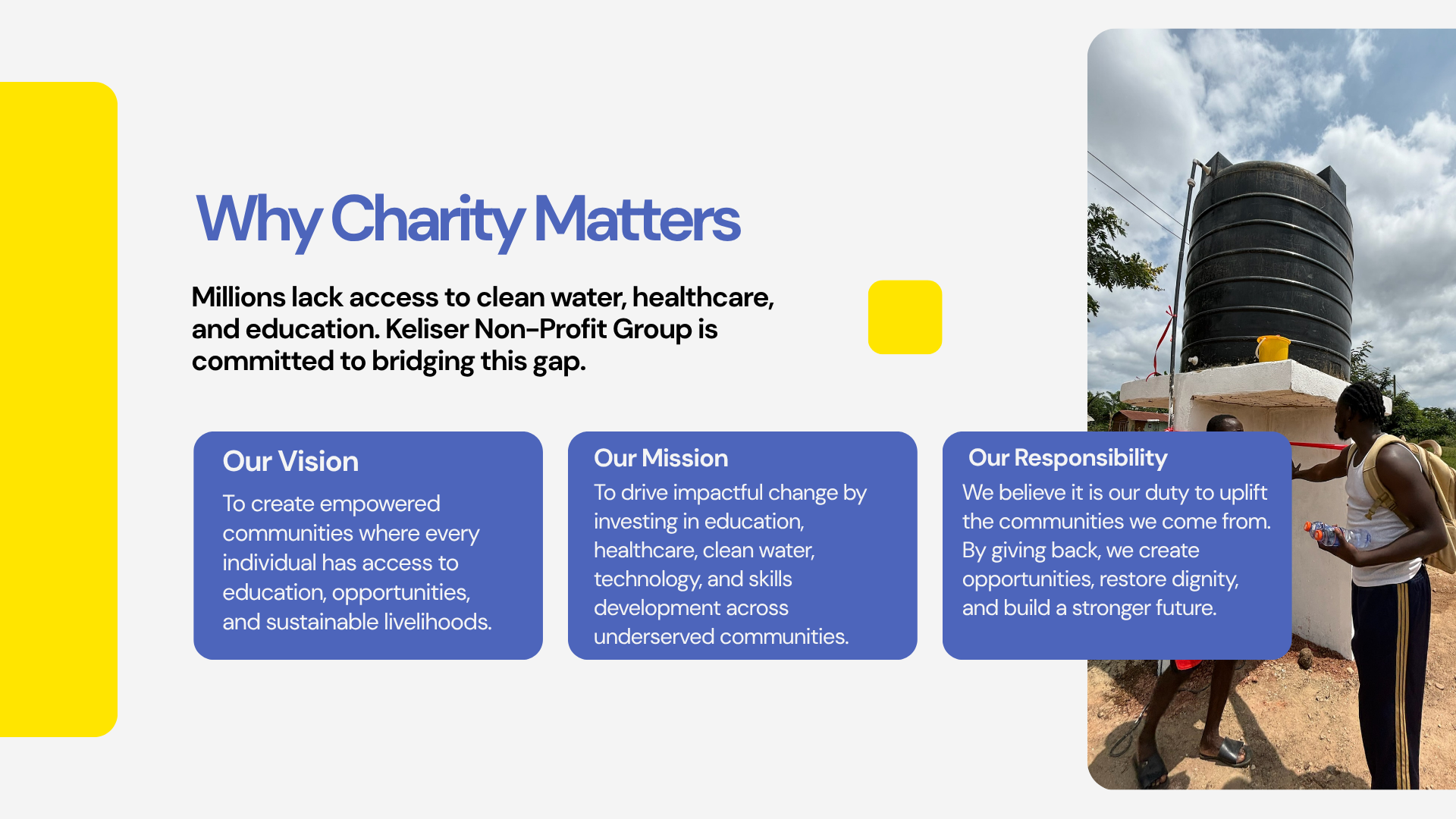 Why Charity Matters

Millions lack access to clean water, healthcare, and education. Keliser Non-Profit Group is committed to bridging this gap.

Our Vision

To create empowered communities where every individual has access to education, opportunities, and sustainable livelihoods.

Our Mission

To drive impactful change by investing in education, healthcare, clean water, technology, and skills development across underserved communities.

Our Responsibility

We believe it is our duty to uplift the communities we come from. By giving back, we create opportunities, restore dignity, and build a stronger future.